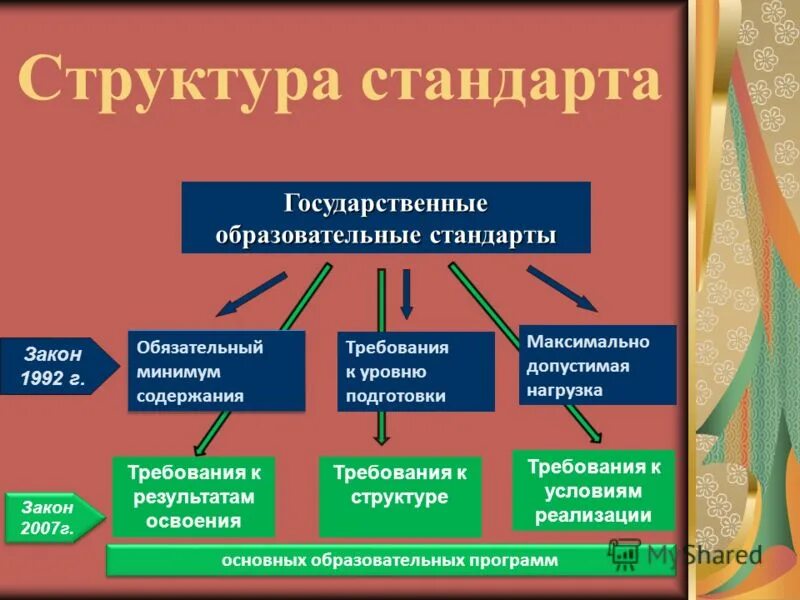 Структура стандарта

Государственные образовательные стандарты

Закон 1992 г.

Обязательный минимум содержания

Требования к уровню подготовки

Максимально допустимая нагрузка

Закон 2007г.

Требования к результатам освоения

Требования к структуре

Требования к условиям реализации

основных образовательных программ

MyShared